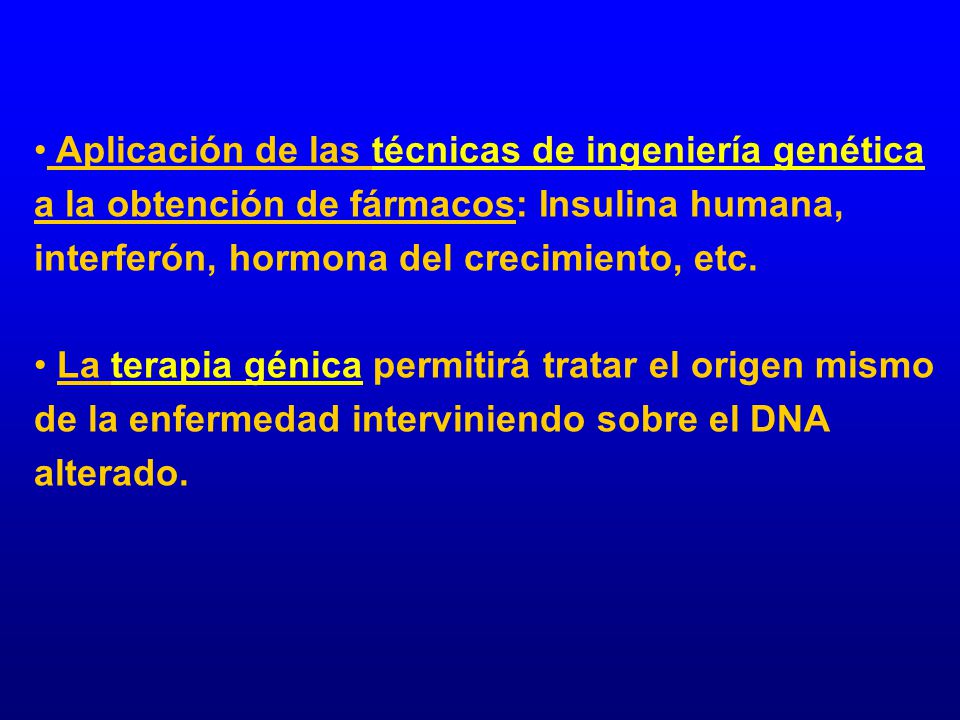 • Aplicación de las técnicas de ingeniería genética a la obtención de fármacos: Insulina humana, interferón, hormona del crecimiento, etc.

• La terapia génica permitirá tratar el origen mismo de la enfermedad interviniendo sobre el DNA alterado.